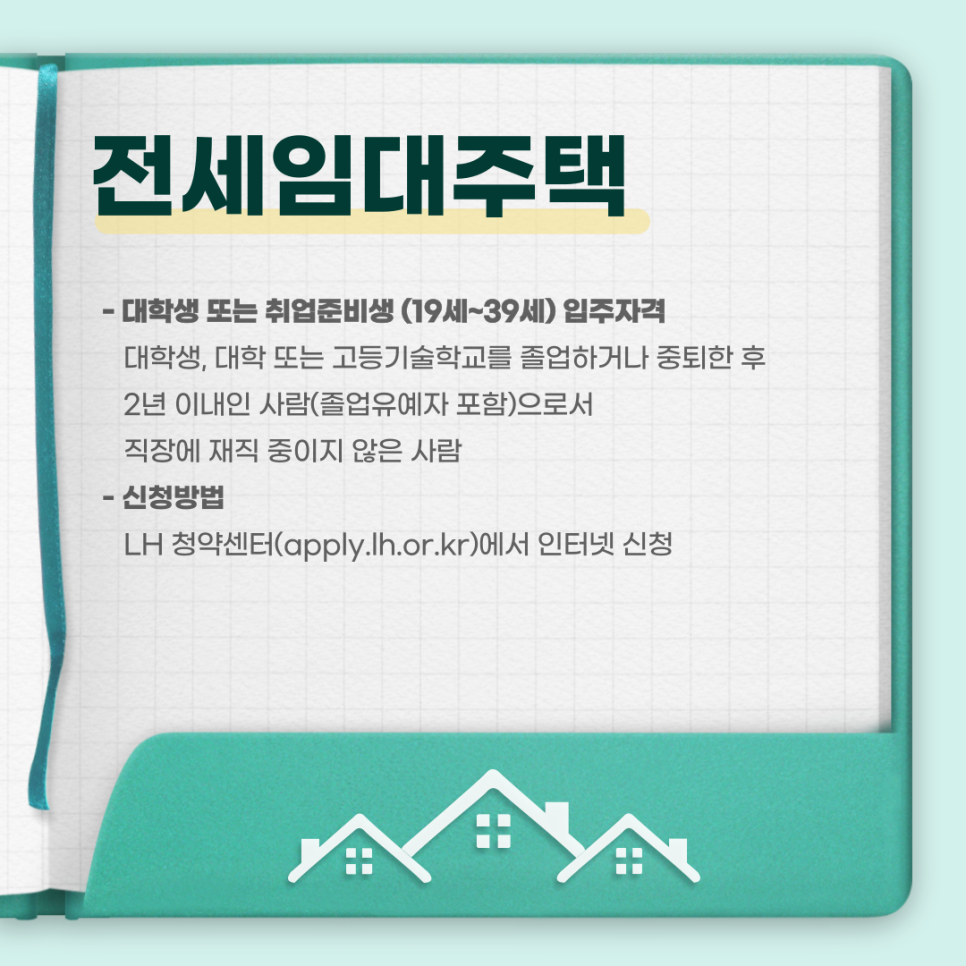 전세임대주택

- 대학생 또는 취업준비생 (19세~39세) 입주자격
대학생, 대학 또는 고등기술학교를 졸업하거나 중퇴한 후 2년 이내인 사람(졸업유예자 포함)으로서 직장에 재직 중이지 않은 사람

- 신청방법
LH 청약센터(apply.lh.or.kr)에서 인터넷 신청